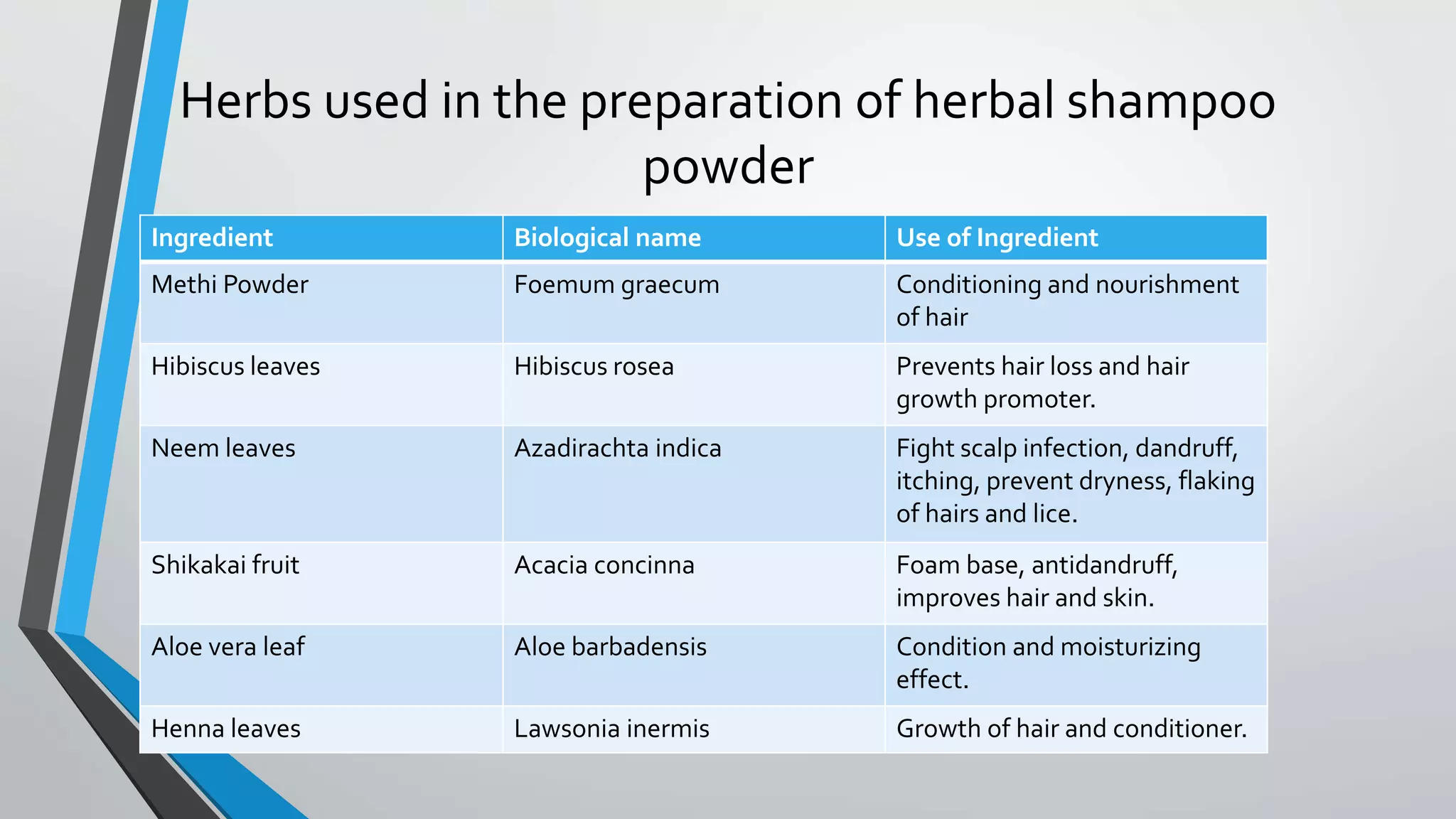 Herbs used in the preparation of herbal shampoo powder

| Ingredient | Biological name | Use of Ingredient |
|---|---|---|
| Methi Powder | Foemum graecum | Conditioning and nourishment of hair |
| Hibiscus leaves | Hibiscus rosea | Prevents hair loss and hair growth promoter. |
| Neem leaves | Azadirachta indica | Fight scalp infection, dandruff, itching, prevent dryness, flaking of hairs and lice. |
| Shikakai fruit | Acacia concinna | Foam base, antidandruff, improves hair and skin. |
| Aloe vera leaf | Aloe barbadensis | Condition and moisturizing effect. |
| Henna leaves | Lawsonia inermis | Growth of hair and conditioner. |